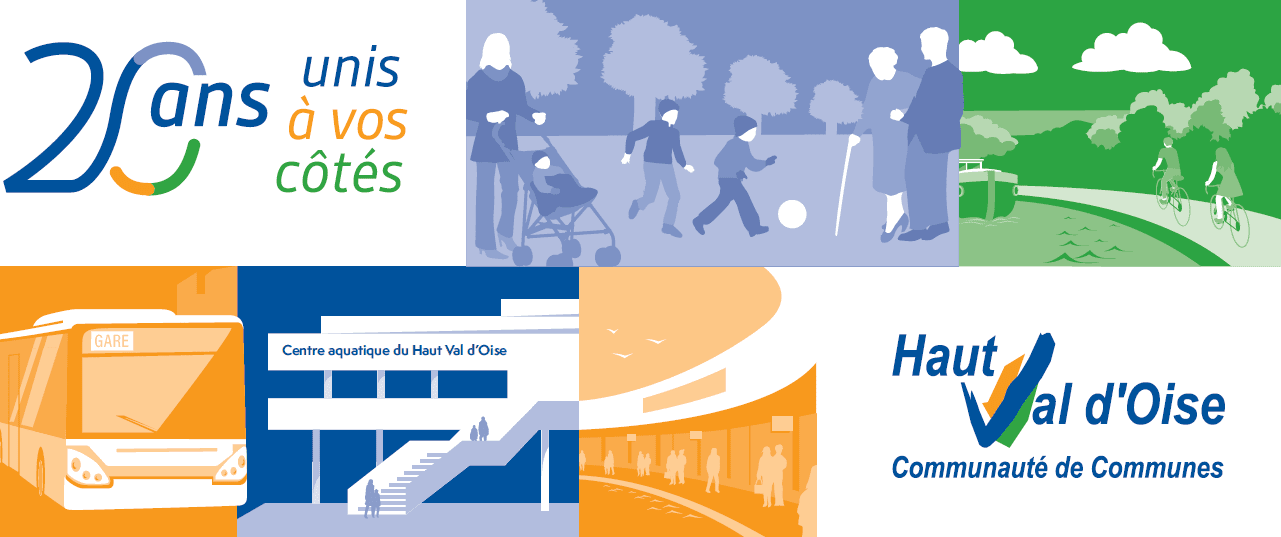 20 ans unis à vos côtés

GARE

Centre aquatique du Haut Val d'Oise

Haut Val d'Oise
Communauté de Communes